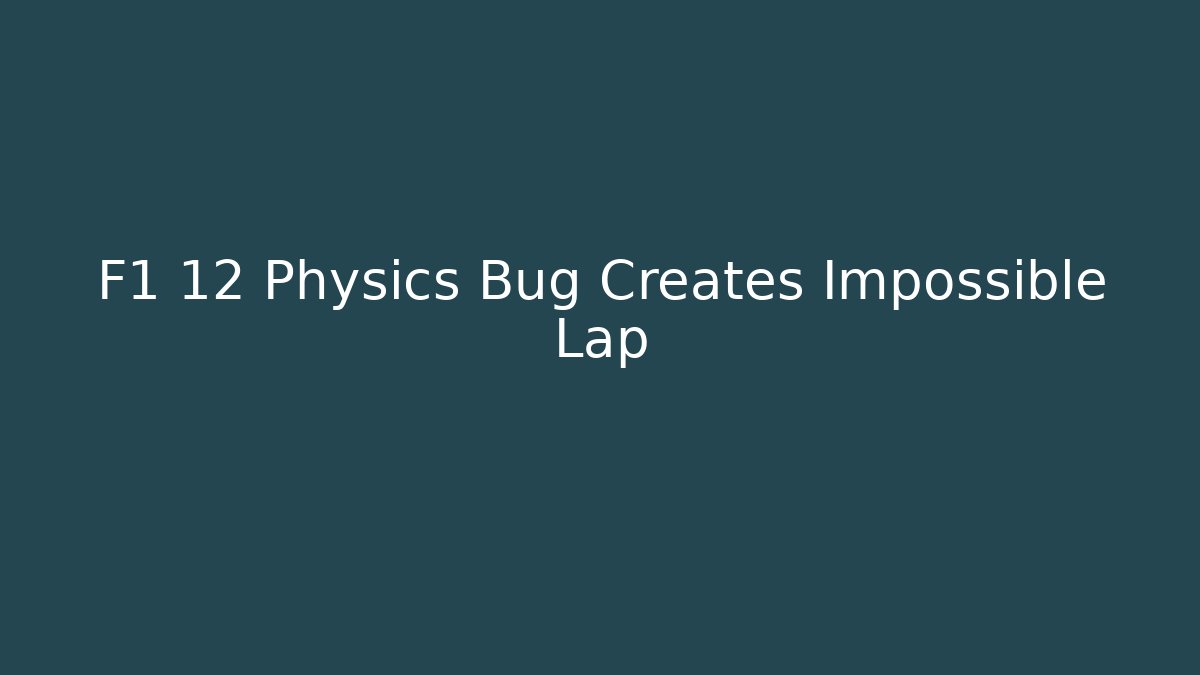 F1 12 Physics Bug Creates Impossible Lap